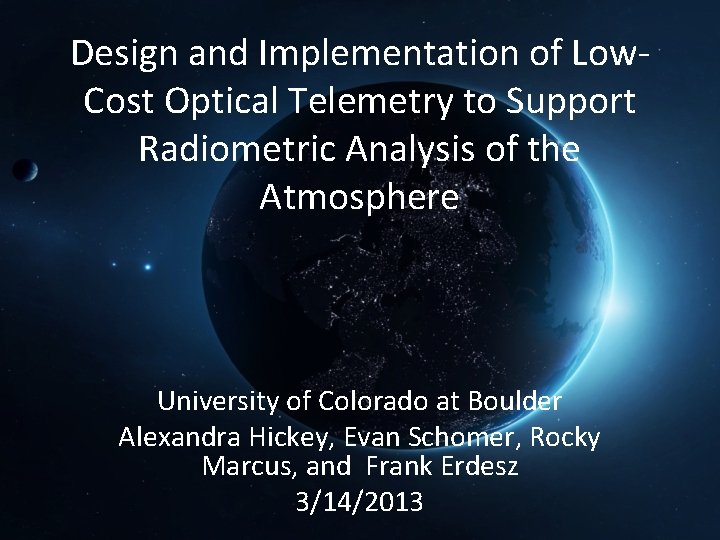 Design and Implementation of Low-Cost Optical Telemetry to Support Radiometric Analysis of the Atmosphere

University of Colorado at Boulder
Alexandra Hickey, Evan Schomer, Rocky Marcus, and Frank Erdesz
3/14/2013